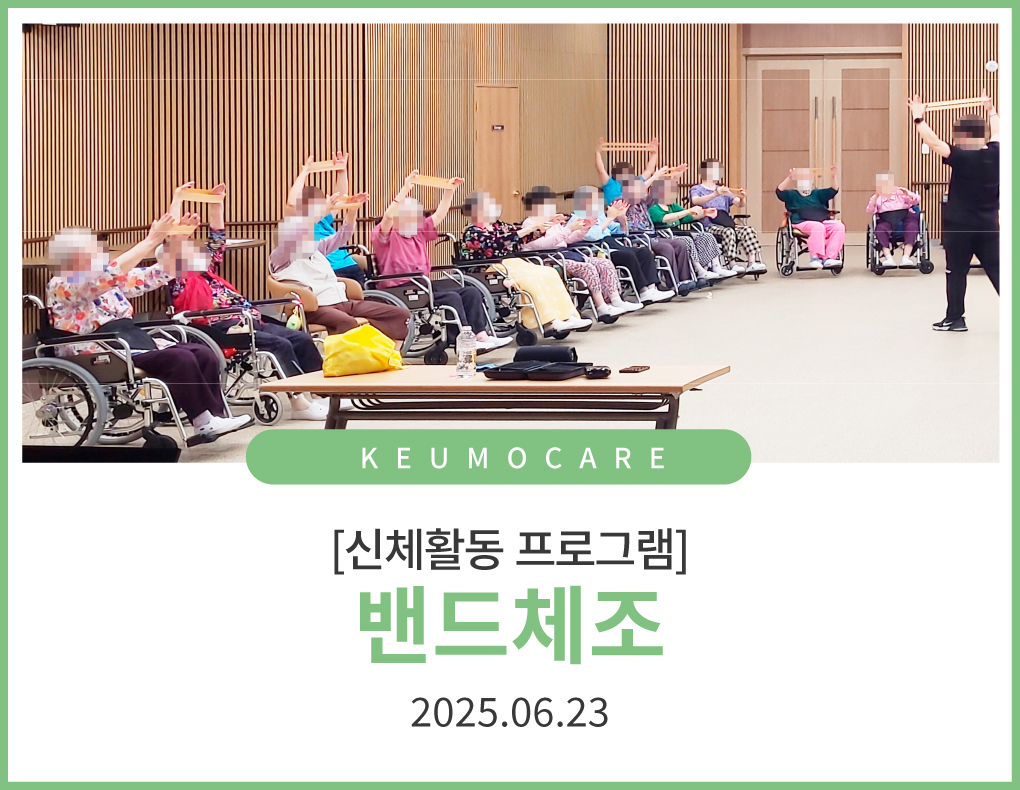 KEUMOCARE

[신체활동 프로그램]

밴드체조

2025.06.23